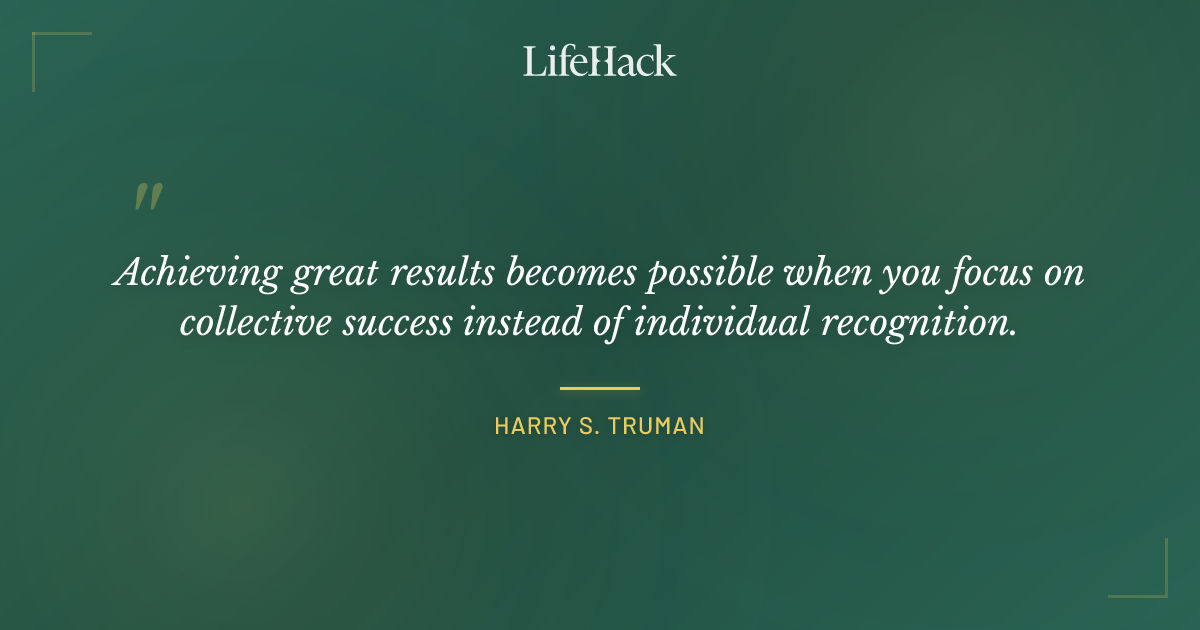 LifeHack

"

Achieving great results becomes possible when you focus on collective success instead of individual recognition.

HARRY S. TRUMAN